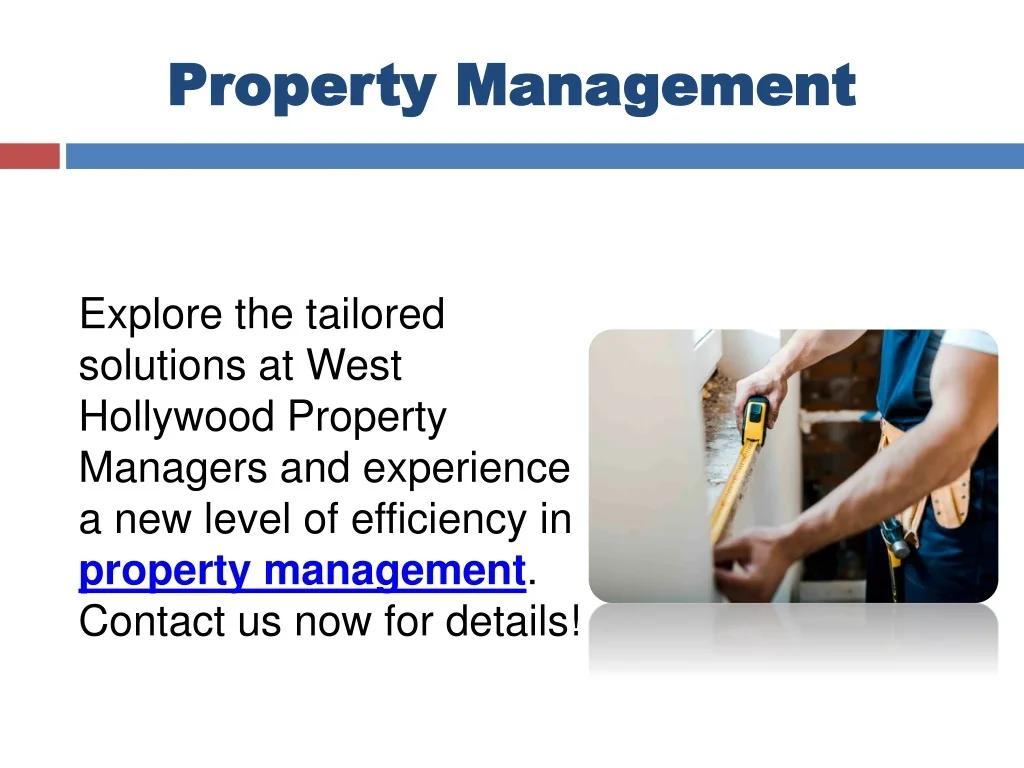 Property Management

Explore the tailored solutions at West Hollywood Property Managers and experience a new level of efficiency in property management. Contact us now for details!